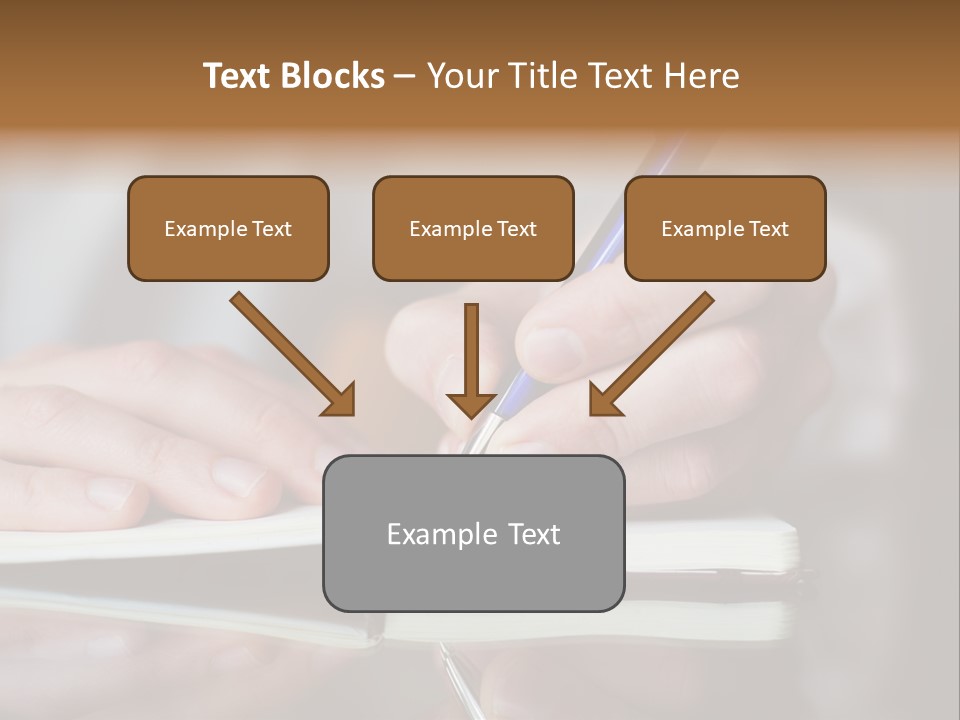 Text Blocks – Your Title Text Here

Example Text

Example Text

Example Text

Example Text